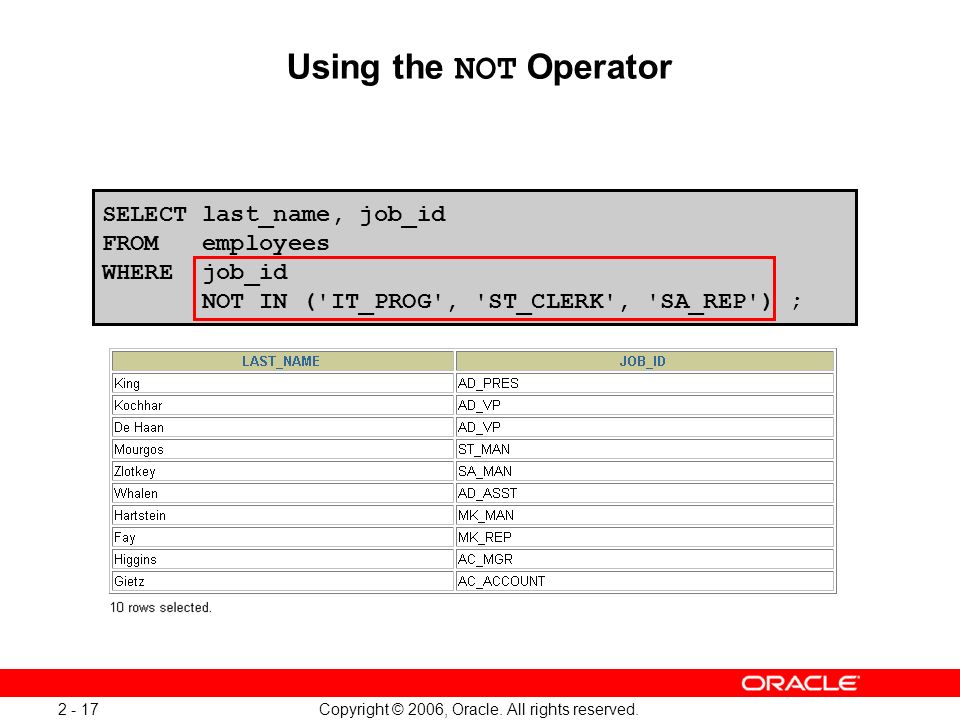 Using the NOT Operator

SELECT last_name, job_id
FROM employees
WHERE job_id
NOT IN ('IT_PROG', 'ST_CLERK', 'SA_REP') ;

| LAST_NAME | JOB_ID |
|---|---|
| King | AD_PRES |
| Kochhar | AD_VP |
| De Haan | AD_VP |
| Mourgos | ST_MAN |
| Zlotkey | SA_MAN |
| Whalen | AD_ASST |
| Hartstein | MK_MAN |
| Fay | MK_REP |
| Higgins | AC_MGR |
| Gietz | AC_ACCOUNT |

10 rows selected.

ORACLE

2 - 17 Copyright © 2006, Oracle. All rights reserved.